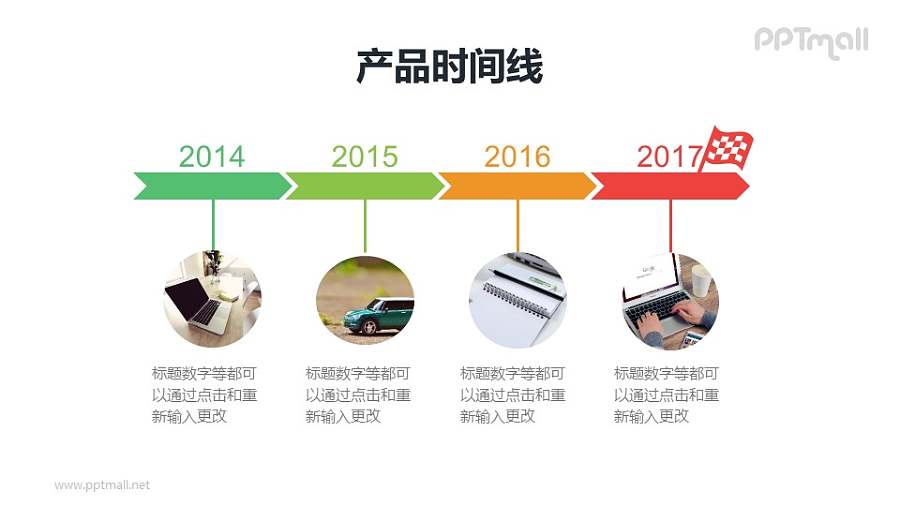 PPTmall

产品时间线

2014

2015

2016

2017

标题数字等都可以通过点击和重新输入更改

标题数字等都可以通过点击和重新输入更改

标题数字等都可以通过点击和重新输入更改

标题数字等都可以通过点击和重新输入更改

www.pptmall.net